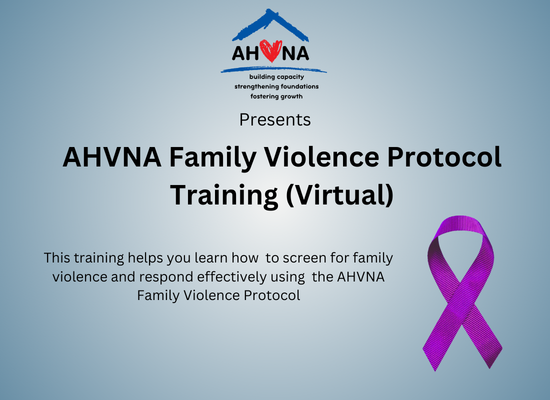 AHVNA
building capacity
strengthening foundations
fostering growth

Presents

AHVNA Family Violence Protocol Training (Virtual)

This training helps you learn how to screen for family violence and respond effectively using the AHVNA Family Violence Protocol